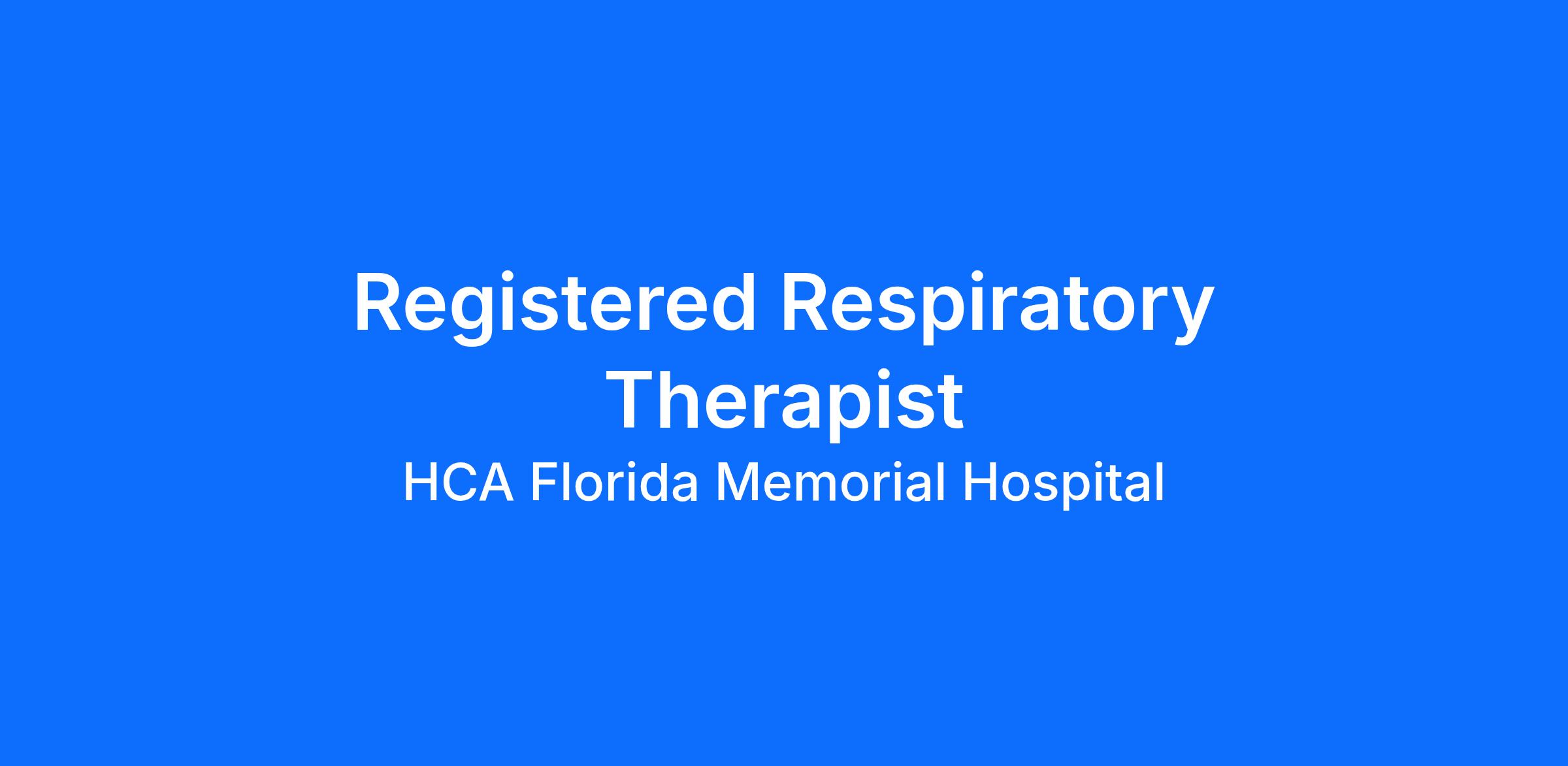 Registered Respiratory Therapist

HCA Florida Memorial Hospital